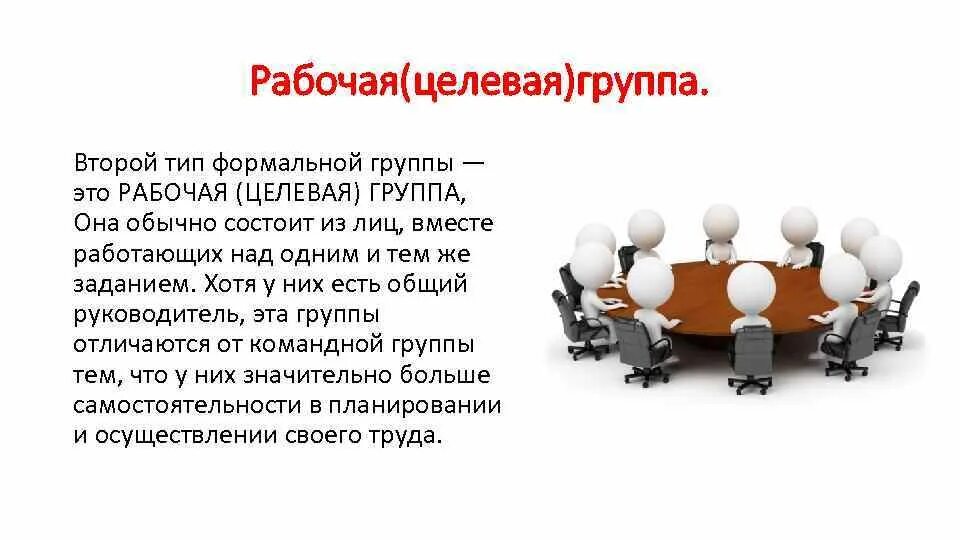 Рабочая(целевая)группа.

Второй тип формальной группы — это РАБОЧАЯ (ЦЕЛЕВАЯ) ГРУППА, Она обычно состоит из лиц, вместе работающих над одним и тем же заданием. Хотя у них есть общий руководитель, эта группы отличаются от командной группы тем, что у них значительно больше самостоятельности в планировании и осуществлении своего труда.